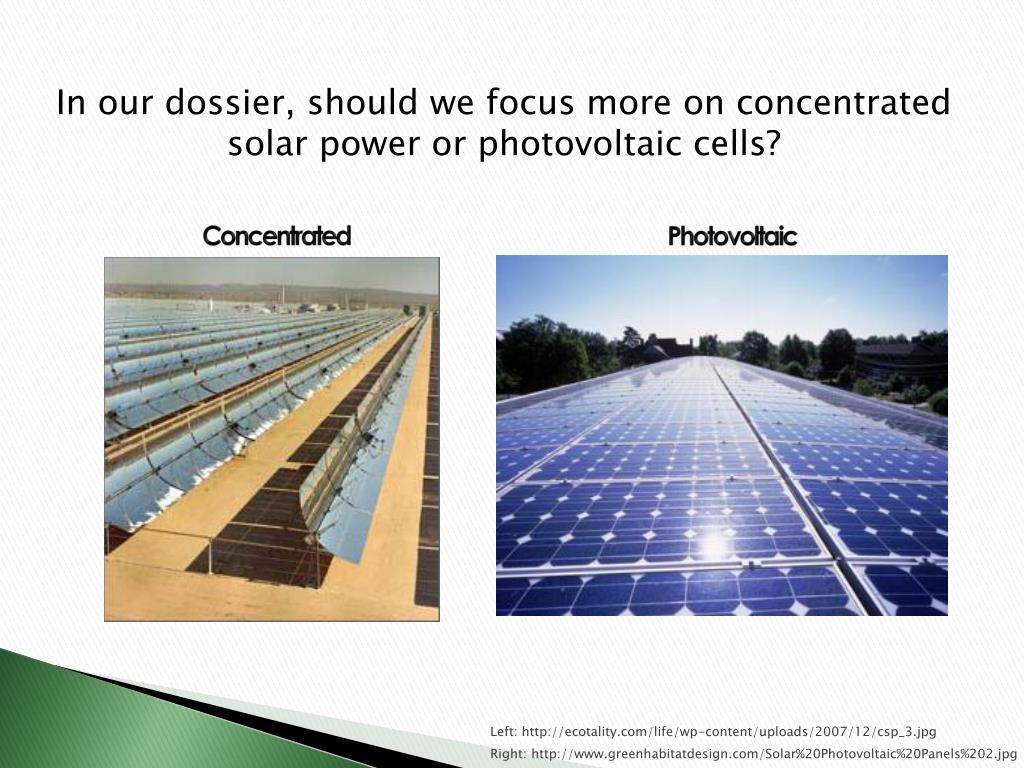 In our dossier, should we focus more on concentrated solar power or photovoltaic cells?

Concentrated

Photovoltaic

Left: http://ecotality.com/life/wp-content/uploads/2007/12/csp_3.jpg
Right: http://www.greenhabitatdesign.com/Solar%20Photovoltaic%20Panels%202.jpg